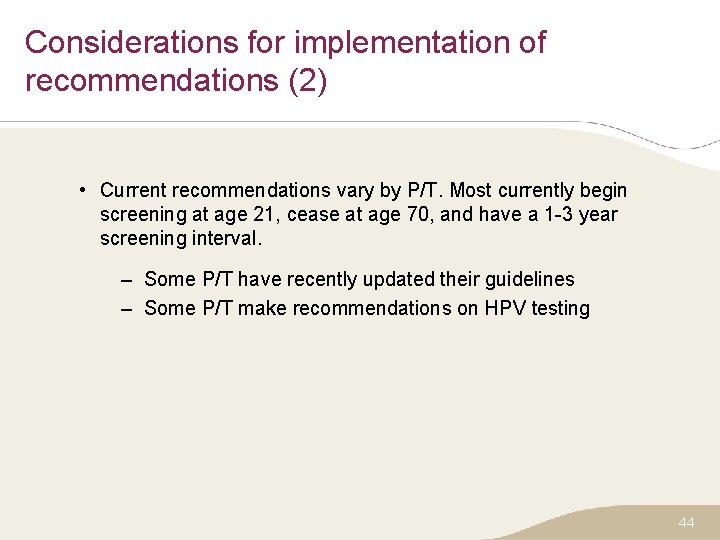 Considerations for implementation of recommendations (2)

• Current recommendations vary by P/T. Most currently begin screening at age 21, cease at age 70, and have a 1-3 year screening interval.

– Some P/T have recently updated their guidelines
– Some P/T make recommendations on HPV testing

44